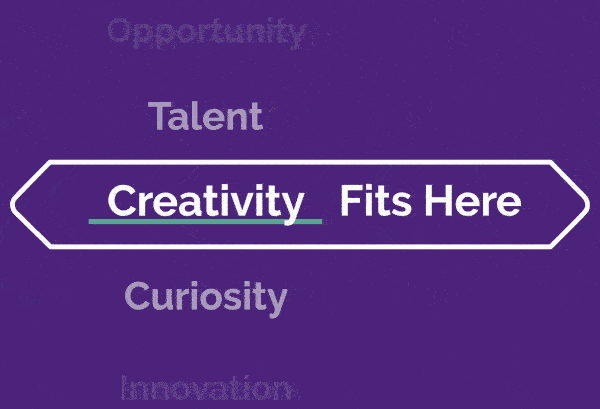 Opportunity

Talent

Creativity Fits Here

Curiosity

Innovation